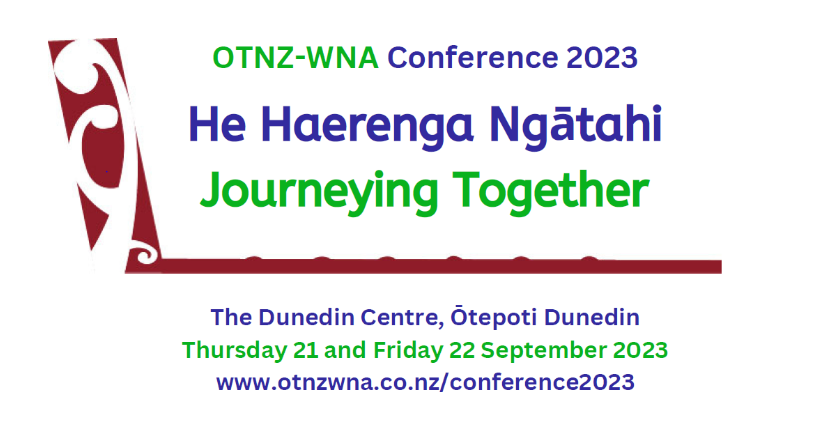 OTNZ-WNA Conference 2023

He Haerenga Ngātahi
Journeying Together

The Dunedin Centre, Ōtepoti Dunedin
Thursday 21 and Friday 22 September 2023
www.otnzwna.co.nz/conference2023